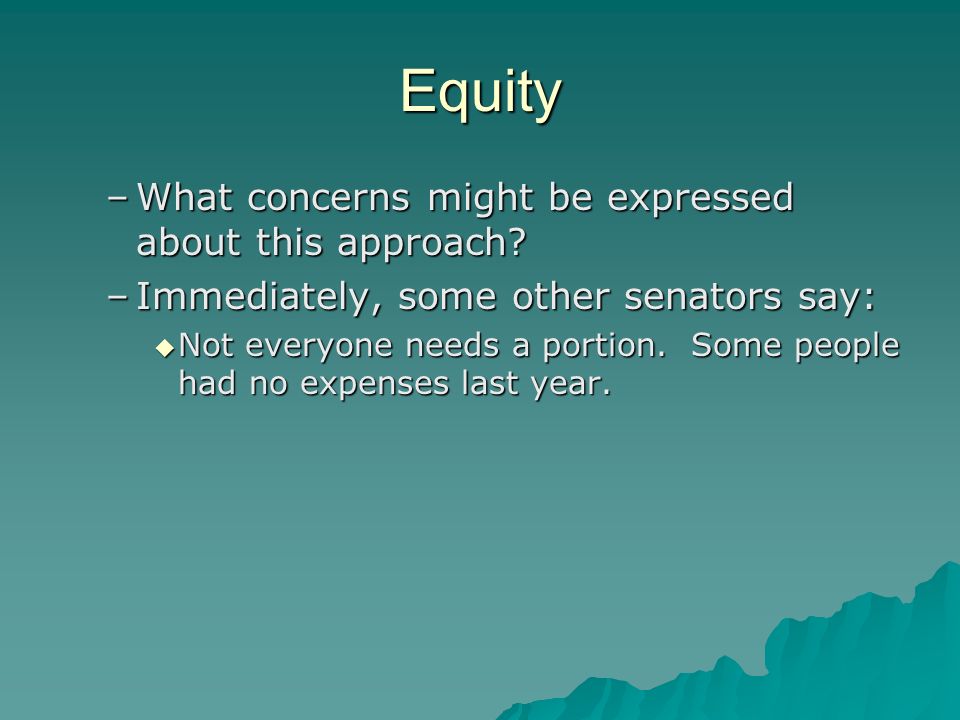 Equity

– What concerns might be expressed about this approach?

– Immediately, some other senators say:

◆ Not everyone needs a portion.  Some people had no expenses last year.